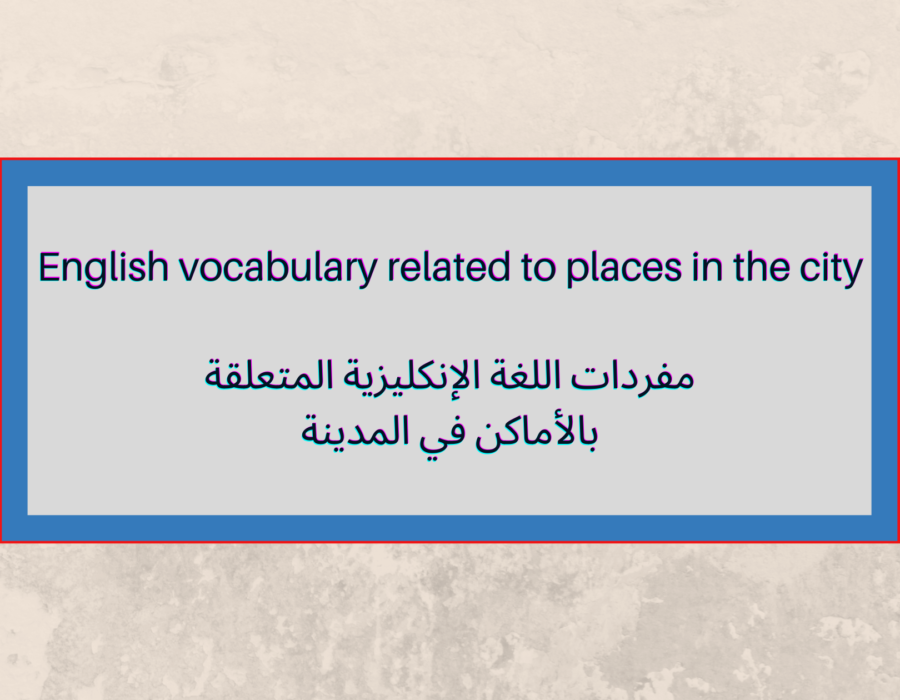 English vocabulary related to places in the city

مفردات اللغة الإنكليزية المتعلقة بالأماكن في المدينة